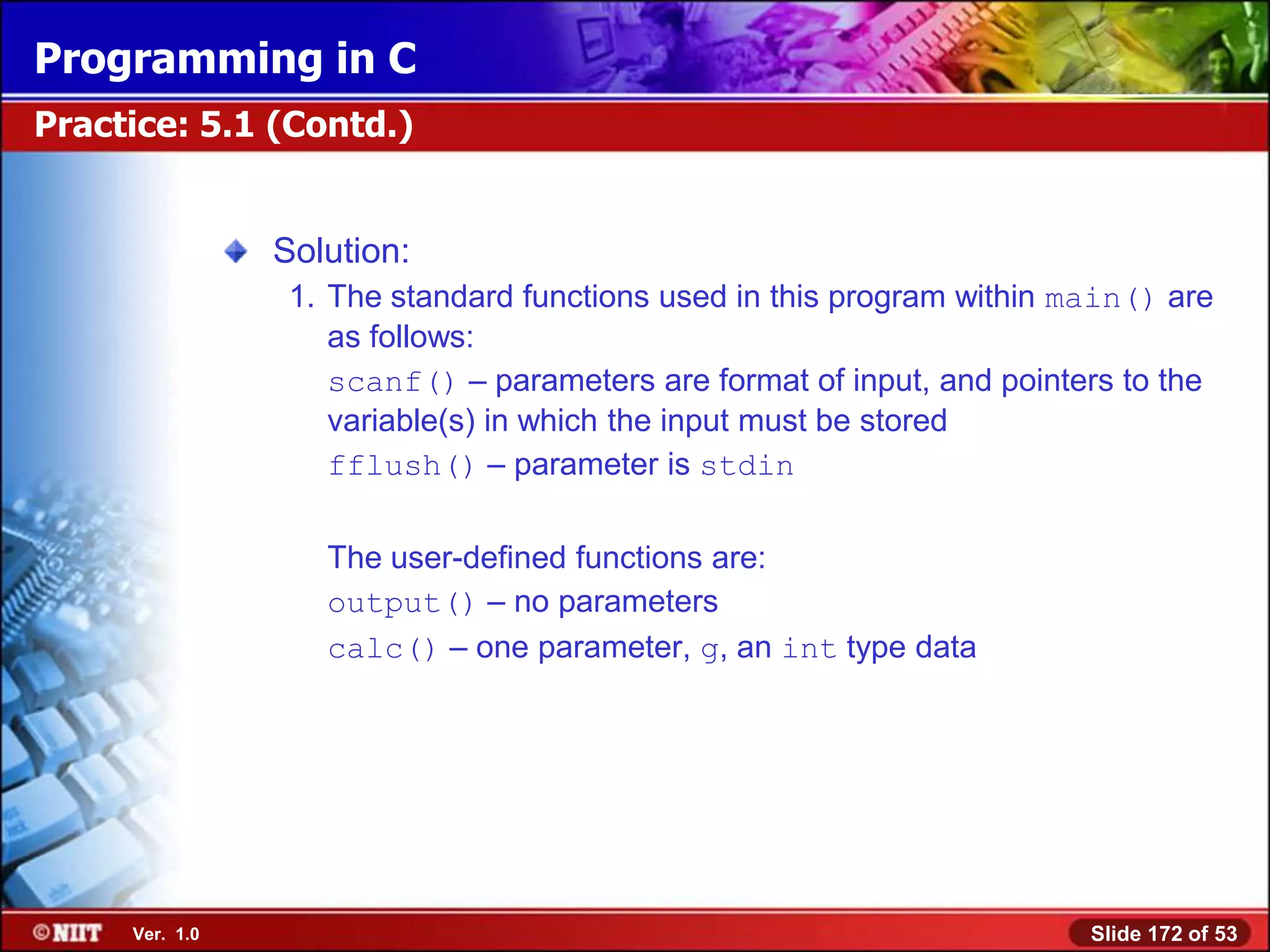 Programming in C

Practice: 5.1 (Contd.)

Solution:

1. The standard functions used in this program within main() are as follows:

scanf() – parameters are format of input, and pointers to the variable(s) in which the input must be stored

fflush() – parameter is stdin

The user-defined functions are:

output() – no parameters

calc() – one parameter, g, an int type data

©NIIT Ver. 1.0

Slide 172 of 53